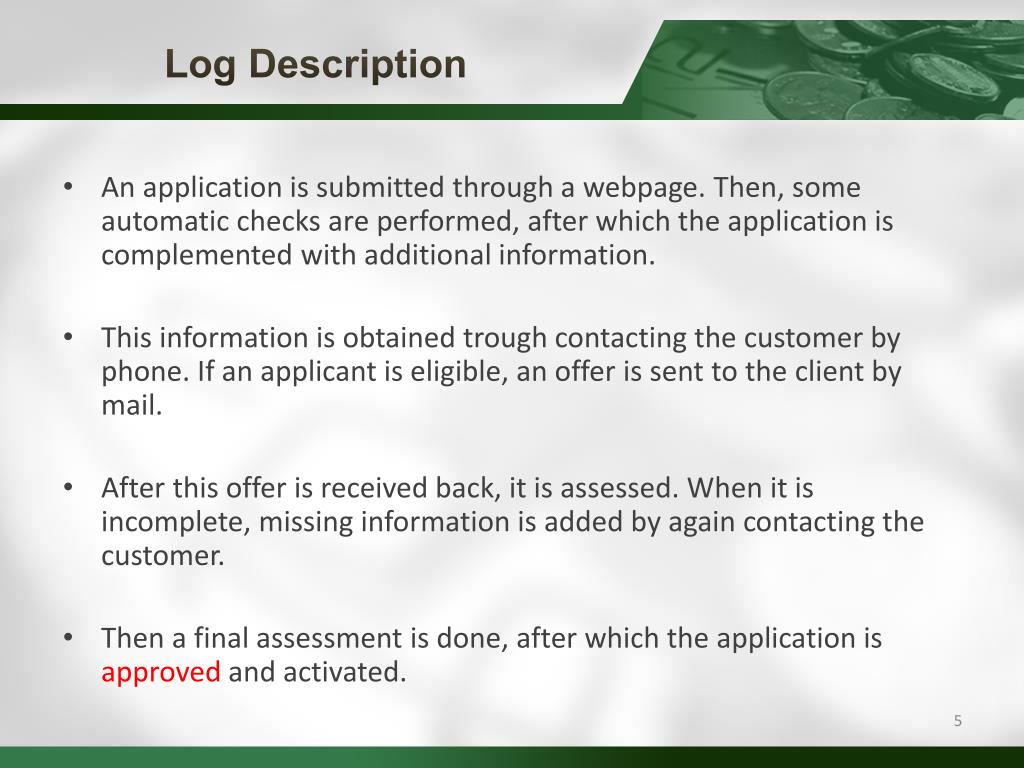 Log Description

• An application is submitted through a webpage. Then, some automatic checks are performed, after which the application is complemented with additional information.

• This information is obtained trough contacting the customer by phone. If an applicant is eligible, an offer is sent to the client by mail.

• After this offer is received back, it is assessed. When it is incomplete, missing information is added by again contacting the customer.

• Then a final assessment is done, after which the application is approved and activated.

5